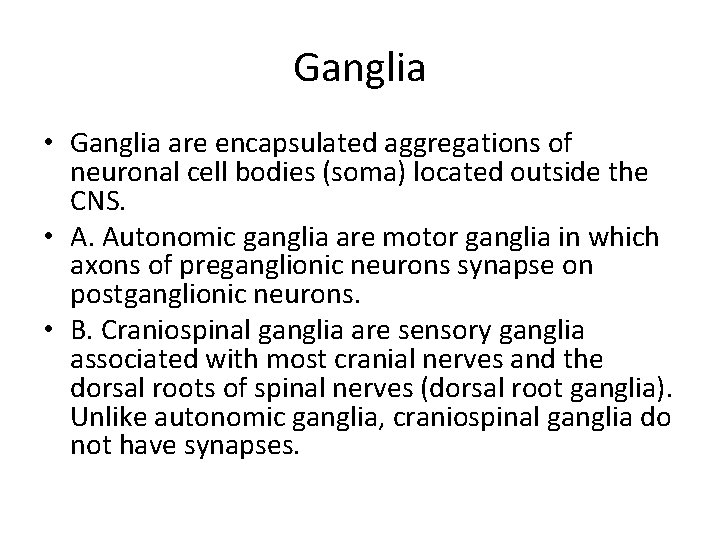 Ganglia

• Ganglia are encapsulated aggregations of neuronal cell bodies (soma) located outside the CNS.
• A. Autonomic ganglia are motor ganglia in which axons of preganglionic neurons synapse on postganglionic neurons.
• B. Craniospinal ganglia are sensory ganglia associated with most cranial nerves and the dorsal roots of spinal nerves (dorsal root ganglia). Unlike autonomic ganglia, craniospinal ganglia do not have synapses.